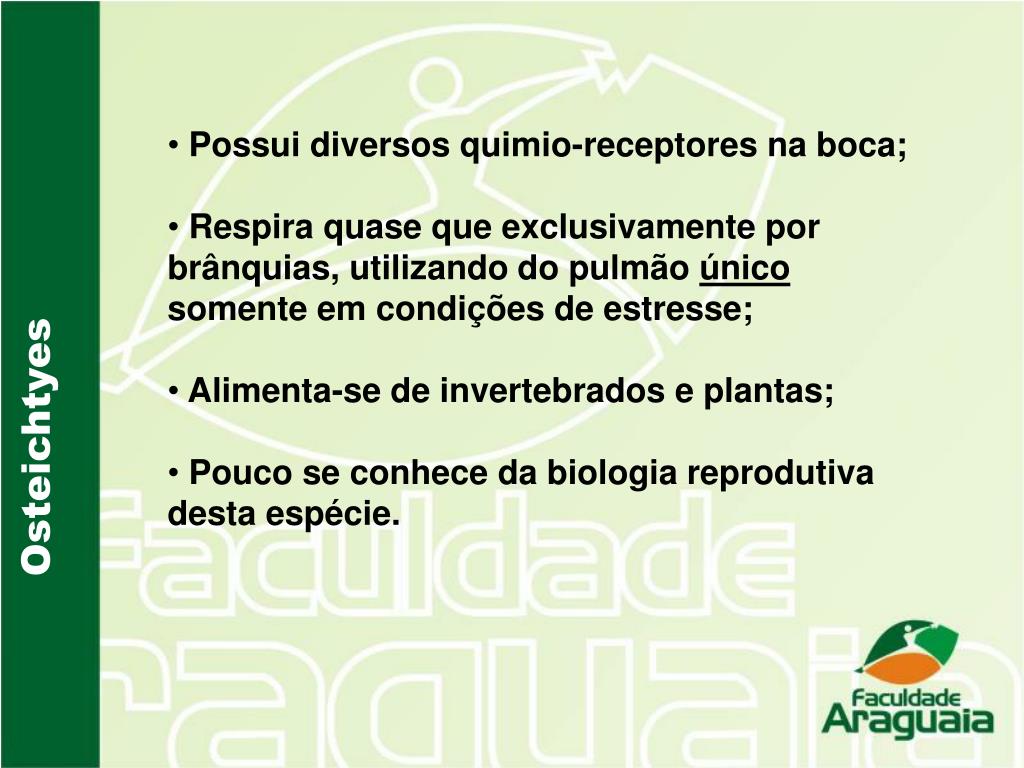 Osteichtyes

• Possui diversos quimio-receptores na boca;

• Respira quase que exclusivamente por brânquias, utilizando do pulmão único somente em condições de estresse;

• Alimenta-se de invertebrados e plantas;

• Pouco se conhece da biologia reprodutiva desta espécie.

Faculdade Araguaia

Faculdade Araguaia